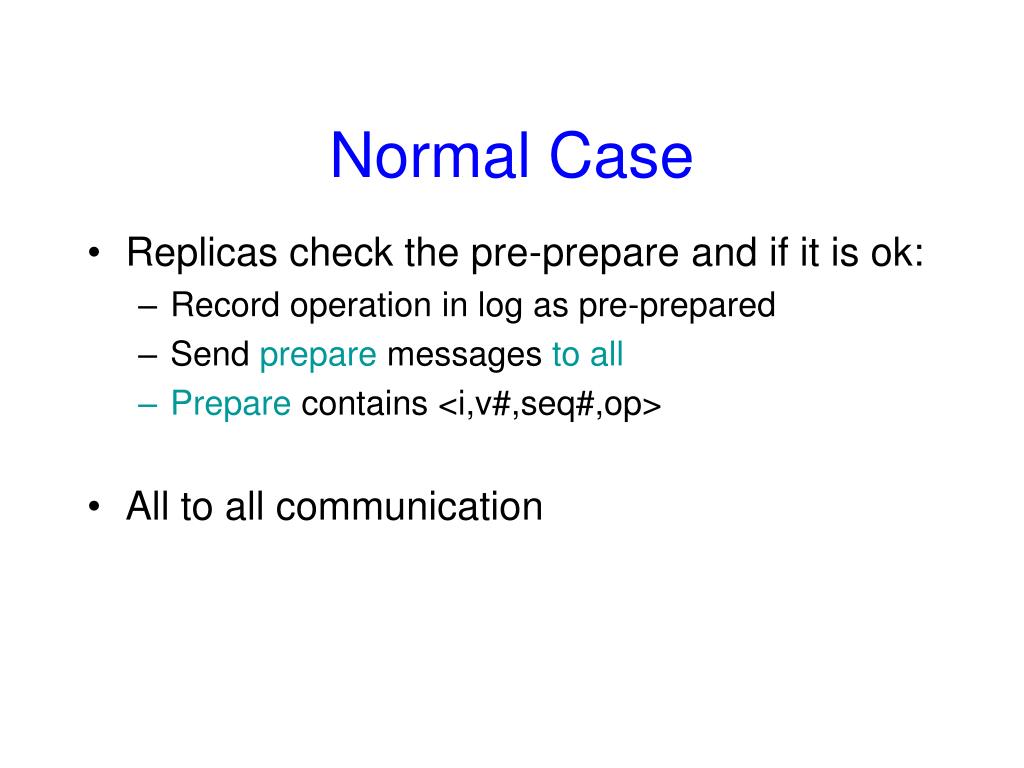 Normal Case

• Replicas check the pre-prepare and if it is ok:
  – Record operation in log as pre-prepared
  – Send prepare messages to all
  – Prepare contains <i,v#,seq#,op>

• All to all communication